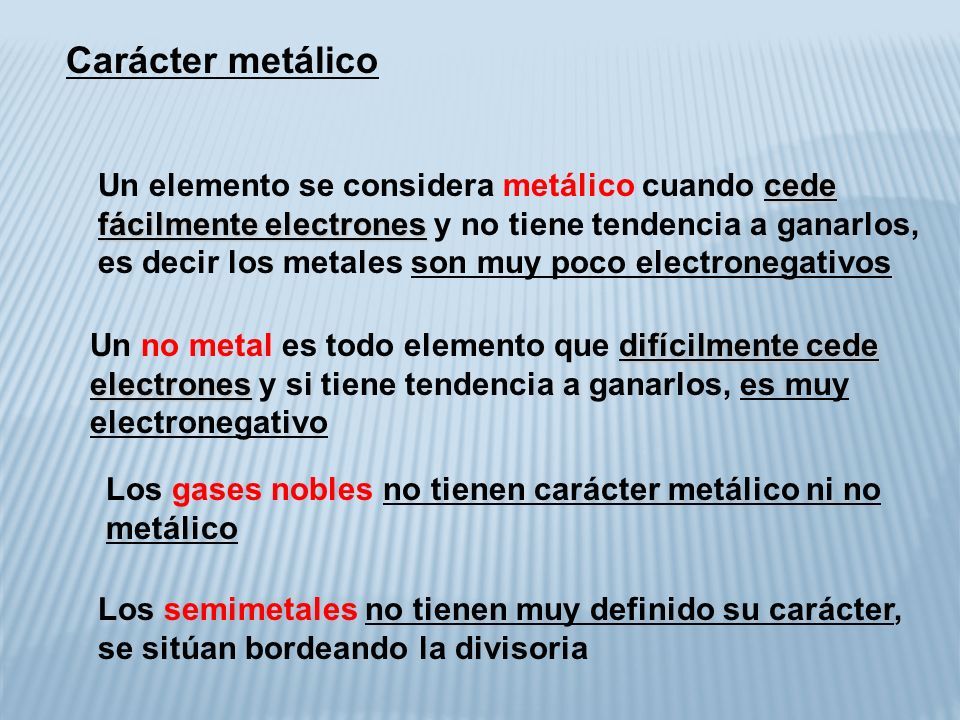 Carácter metálico

Un elemento se considera metálico cuando cede fácilmente electrones y no tiene tendencia a ganarlos, es decir los metales son muy poco electronegativos

Un no metal es todo elemento que difícilmente cede electrones y si tiene tendencia a ganarlos, es muy electronegativo

Los gases nobles no tienen carácter metálico ni no metálico

Los semimetales no tienen muy definido su carácter, se sitúan bordeando la divisoria